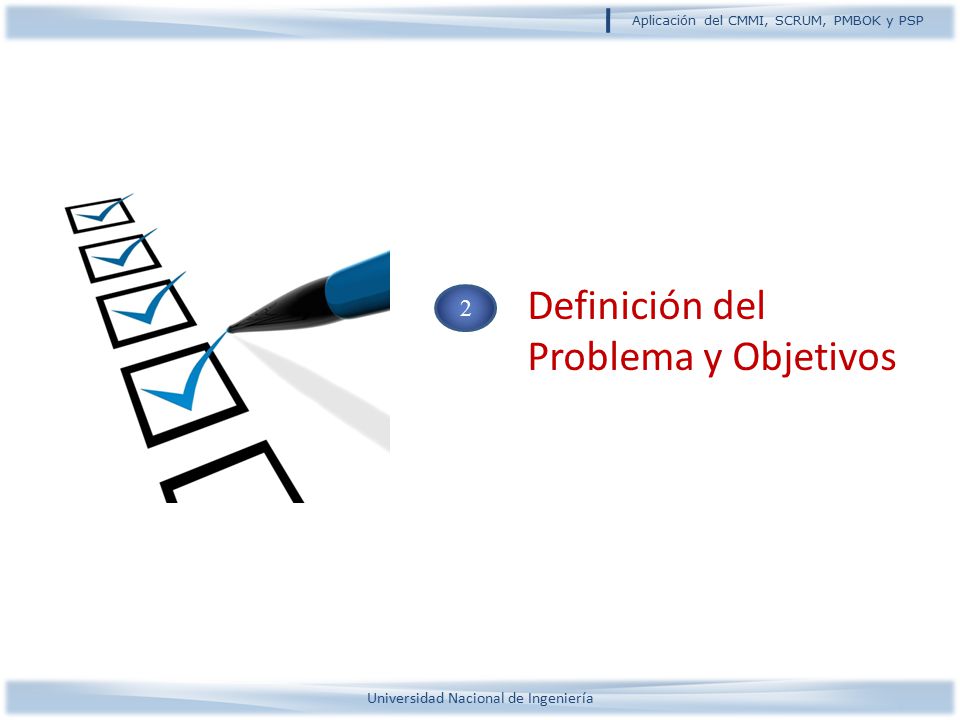 Aplicación del CMMI, SCRUM, PMBOK y PSP

2

Definición del Problema y Objetivos

Universidad Nacional de Ingeniería